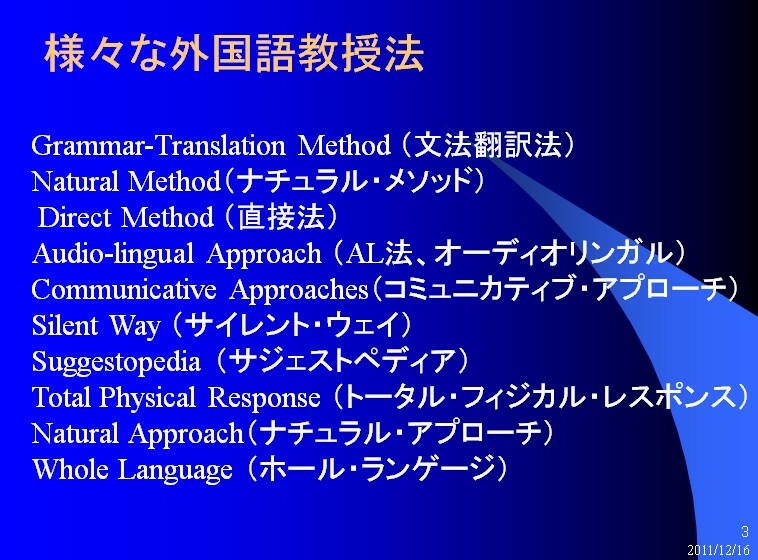 様々な外国語教授法

Grammar-Translation Method（文法翻訳法）
Natural Method（ナチュラル・メソッド）
Direct Method（直接法）
Audio-lingual Approach（AL法、オーディオリンガル）
Communicative Approaches（コミュニカティブ・アプローチ）
Silent Way（サイレント・ウェイ）
Suggestopedia（サジェストペディア）
Total Physical Response（トータル・フィジカル・レスポンス）
Natural Approach（ナチュラル・アプローチ）
Whole Language（ホール・ランゲージ）

3
2011/12/16